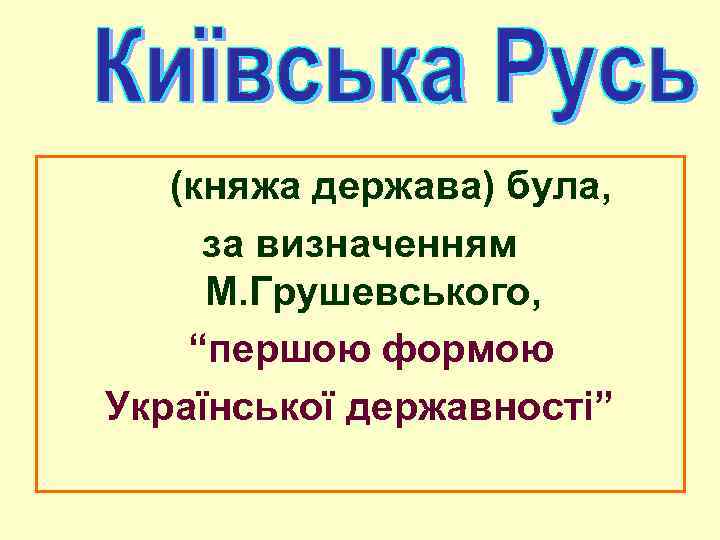 Київська Русь

(княжа держава) була, за визначенням М.Грушевського, “першою формою Української державності”